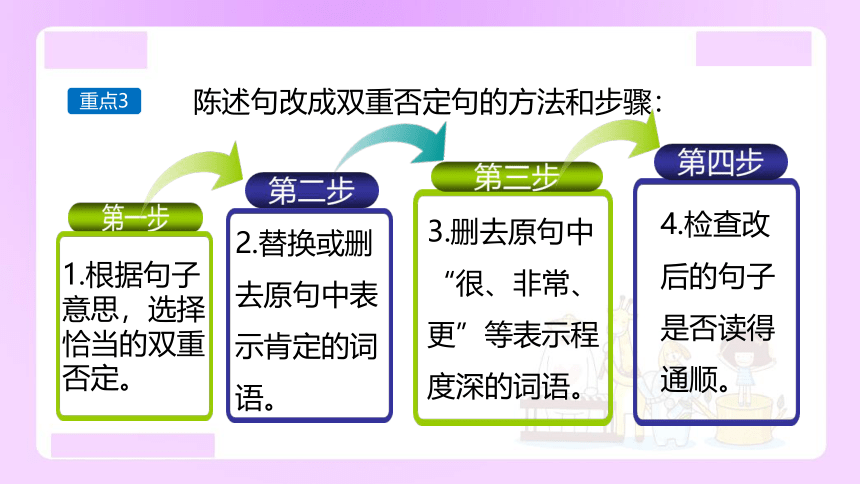 重点3

陈述句改成双重否定句的方法和步骤：

第一步

1.根据句子意思，选择恰当的双重否定。

第二步

2.替换或删去原句中表示肯定的词语。

第三步

3.删去原句中“很、非常、更”等表示程度深的词语。

第四步

4.检查改后的句子是否读得通顺。